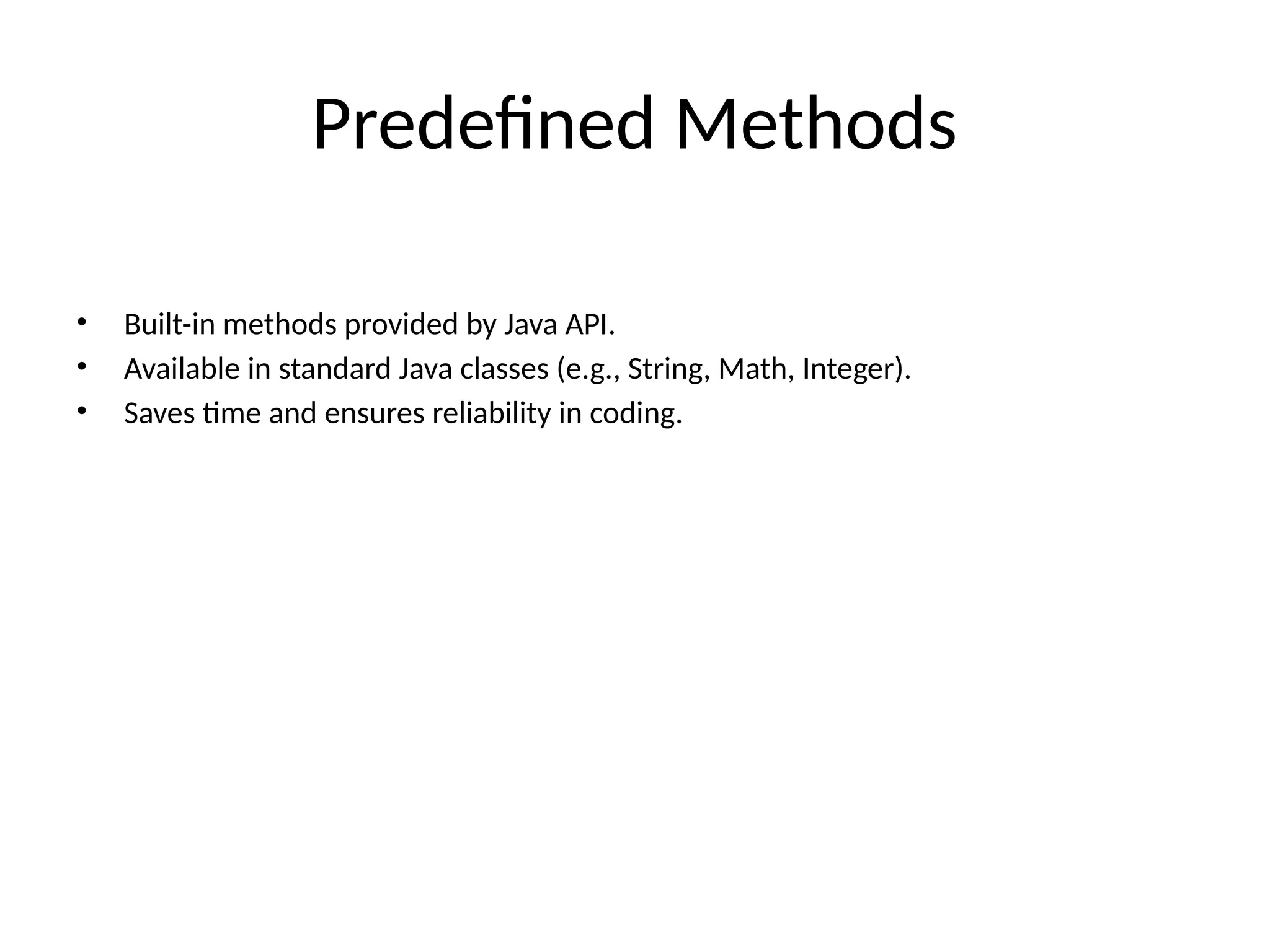 Predefined Methods

• Built-in methods provided by Java API.
• Available in standard Java classes (e.g., String, Math, Integer).
• Saves time and ensures reliability in coding.